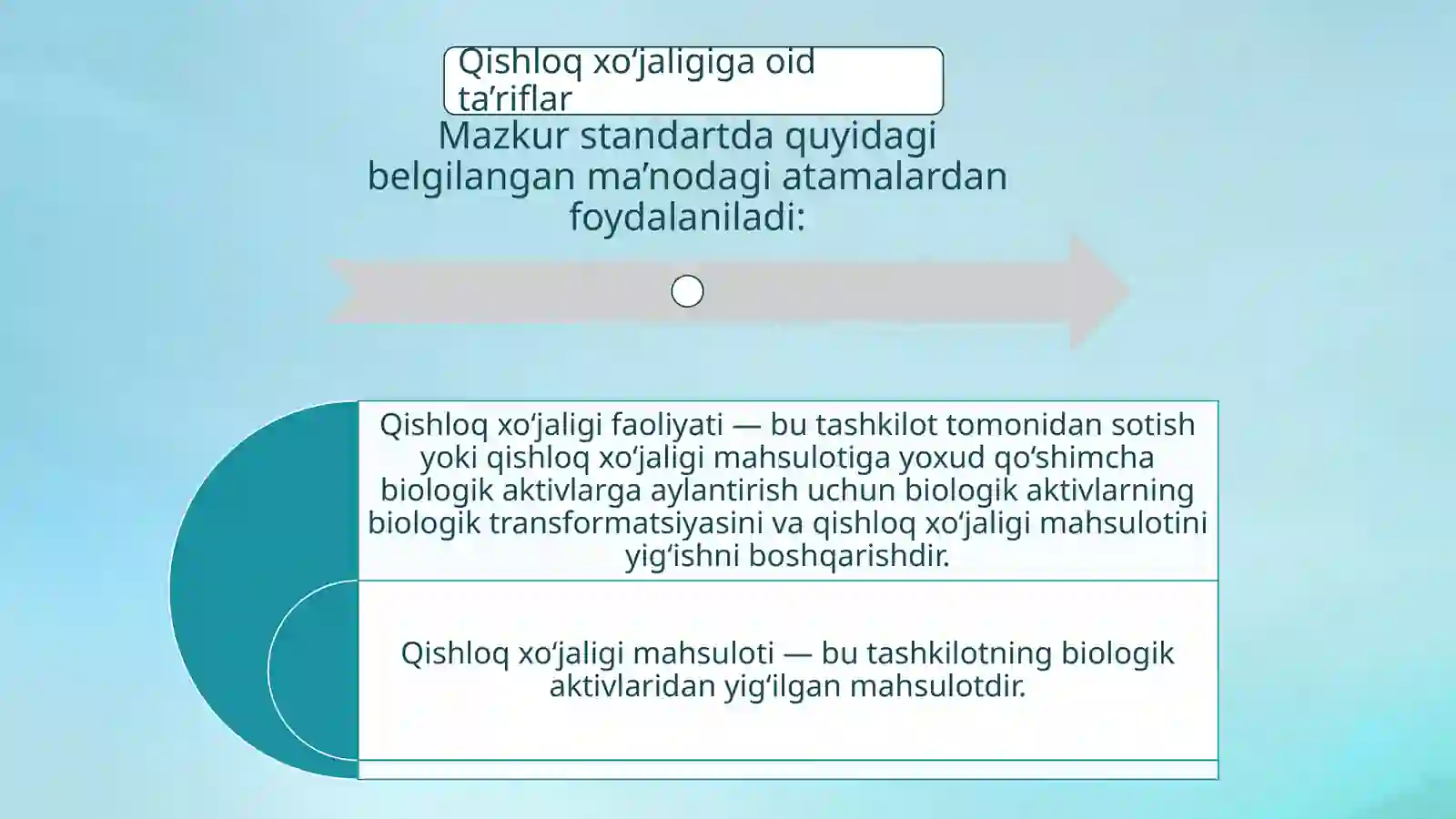 Qishloq xo‘jaligiga oid ta’riflar

Mazkur standartda quyidagi belgilangan ma’nodagi atamalardan foydalaniladi:

Qishloq xo‘jaligi faoliyati — bu tashkilot tomonidan sotish yoki qishloq xo‘jaligi mahsulotiga yoxud qo‘shimcha biologik aktivlarga aylantirish uchun biologik aktivlarning biologik transformatsiyasini va qishloq xo‘jaligi mahsulotini yig‘ishni boshqarishdir.

Qishloq xo‘jaligi mahsuloti — bu tashkilotning biologik aktivlaridan yig‘ilgan mahsulotdir.